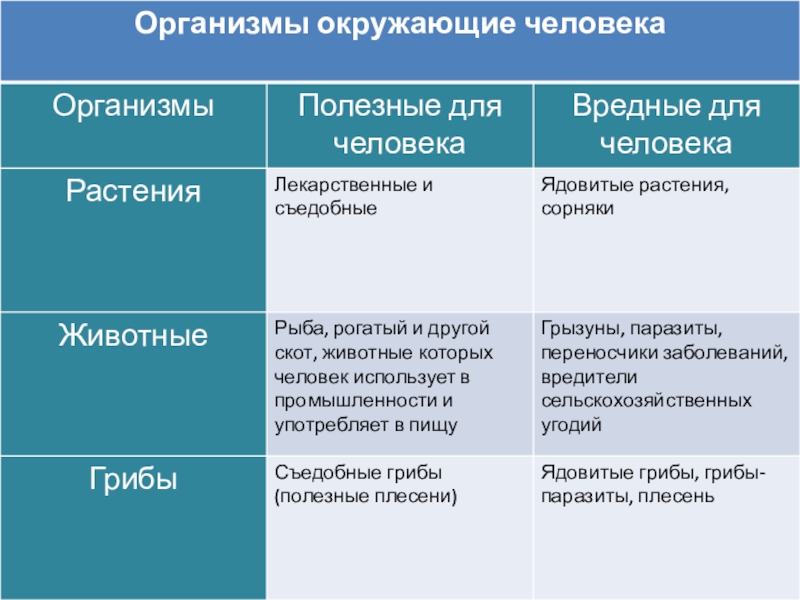 Организмы окружающие человека

| Организмы | Полезные для человека | Вредные для человека |
|---|---|---|
| Растения | Лекарственные и съедобные | Ядовитые растения, сорняки |
| Животные | Рыба, рогатый и другой скот, животные которых человек использует в промышленности и употребляет в пищу | Грызуны, паразиты, переносчики заболеваний, вредители сельскохозяйственных угодий |
| Грибы | Съедобные грибы (полезные плесени) | Ядовитые грибы, грибы-паразиты, плесень |